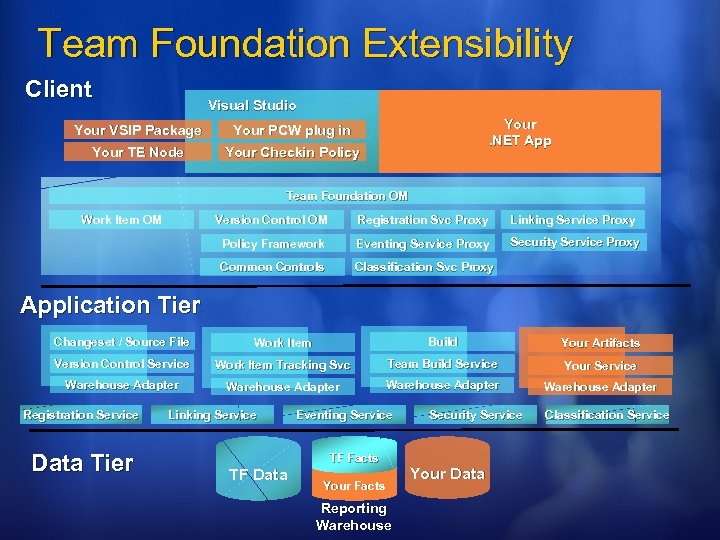 Team Foundation Extensibility

Client

Visual Studio

Your VSIP Package

Your PCW plug in

Your TE Node

Your Checkin Policy

Your .NET App

Team Foundation OM

Work Item OM

Version Control OM

Registration Svc Proxy

Linking Service Proxy

Policy Framework

Eventing Service Proxy

Security Service Proxy

Common Controls

Classification Svc Proxy

Application Tier

Changeset / Source File

Version Control Service

Warehouse Adapter

Work Item

Work Item Tracking Svc

Warehouse Adapter

Build

Team Build Service

Warehouse Adapter

Your Artifacts

Your Service

Warehouse Adapter

Registration Service

Linking Service

Eventing Service

Security Service

Classification Service

Data Tier

TF Data

TF Facts

Your Facts

Your Data

Reporting Warehouse